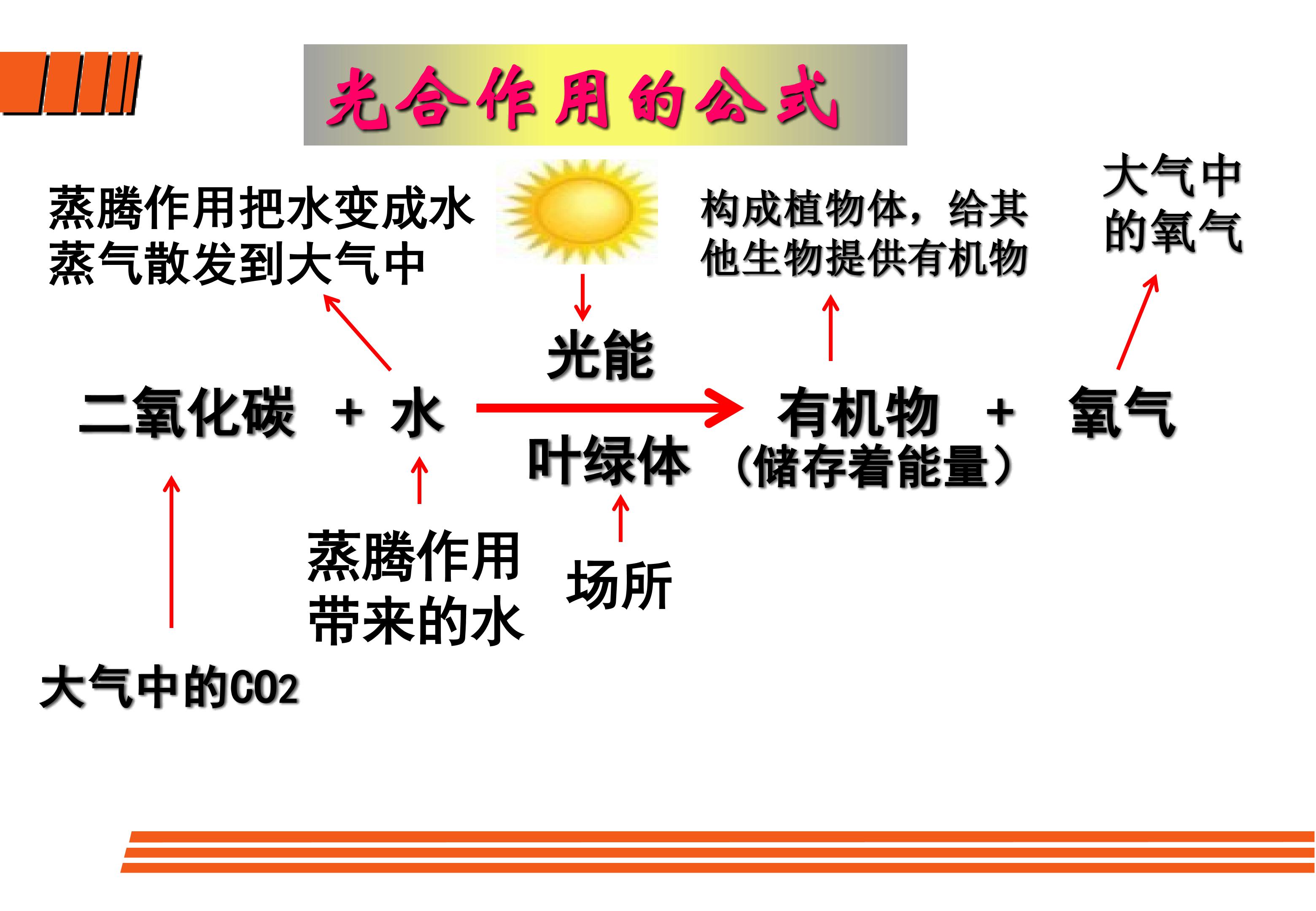 光合作用的公式

蒸腾作用把水变成水蒸气散发到大气中

构成植物体，给其他生物提供有机物

大气中的氧气

光能

二氧化碳 + 水 → 有机物 + 氧气

叶绿体

（储存着能量）

蒸腾作用带来的水

场所

大气中的CO2